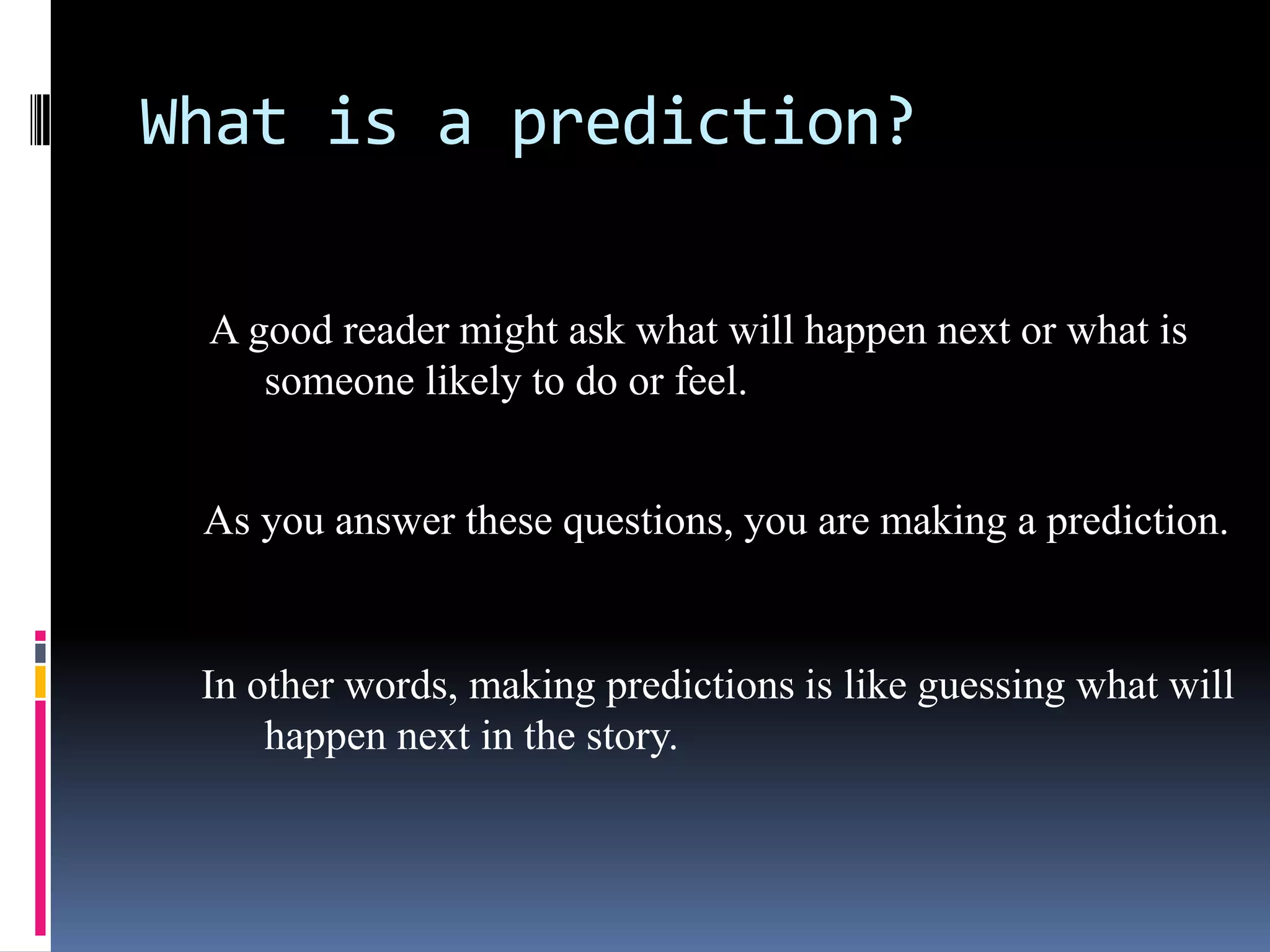 What is a prediction?

A good reader might ask what will happen next or what is someone likely to do or feel.

As you answer these questions, you are making a prediction.

In other words, making predictions is like guessing what will happen next in the story.